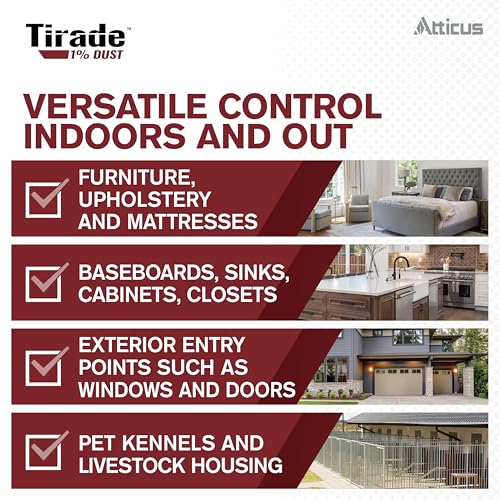 Tirade™
1% DUST

Atticus

VERSATILE CONTROL INDOORS AND OUT

FURNITURE, UPHOLSTERY AND MATTRESSES

BASEBOARDS, SINKS, CABINETS, CLOSETS

EXTERIOR ENTRY POINTS SUCH AS WINDOWS AND DOORS

PET KENNELS AND LIVESTOCK HOUSING